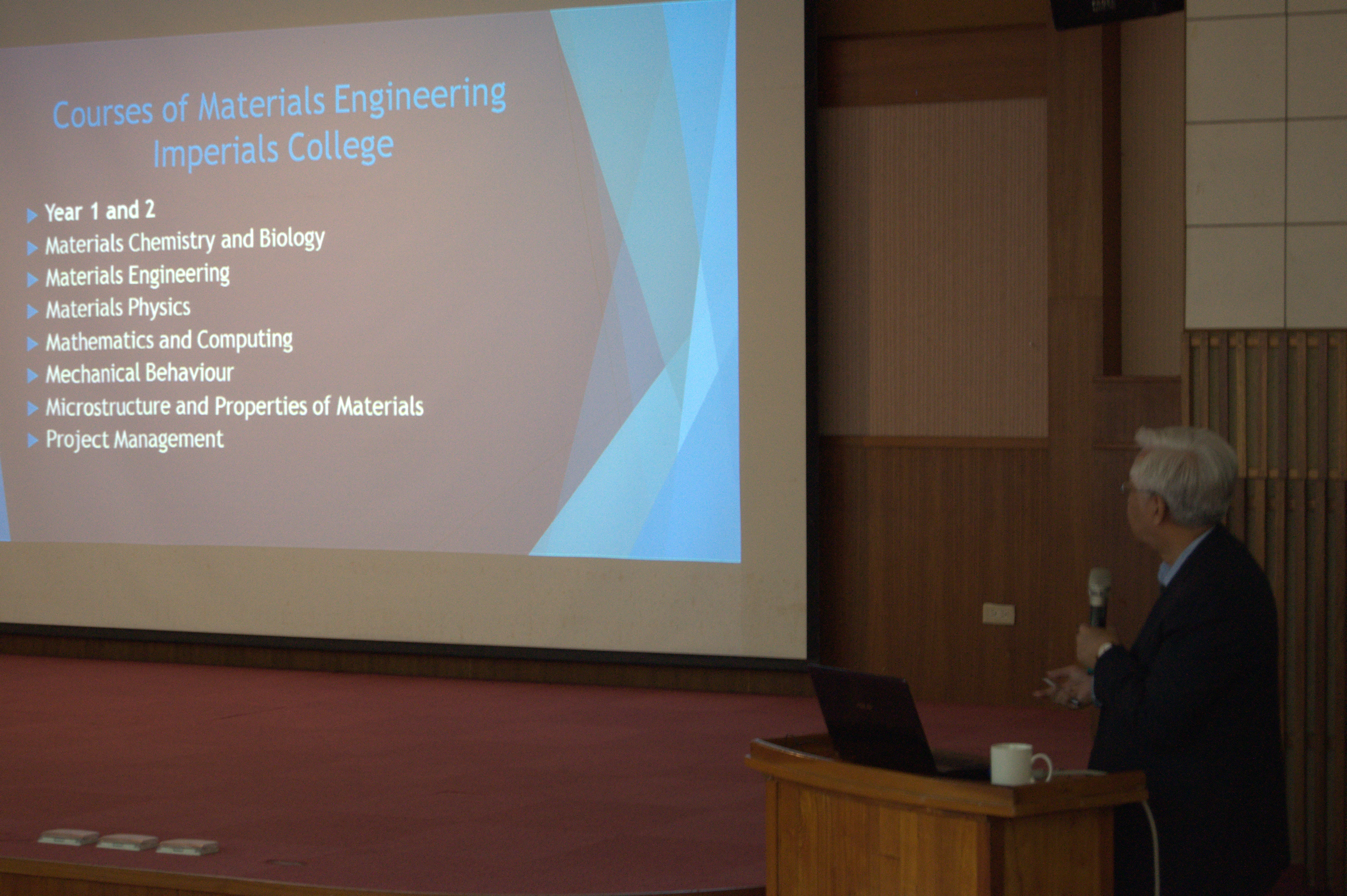 Courses of Materials Engineering
Imperials College

Year 1 and 2
Materials Chemistry and Biology
Materials Engineering
Materials Physics
Mathematics and Computing
Mechanical Behaviour
Microstructure and Properties of Materials
Project Management